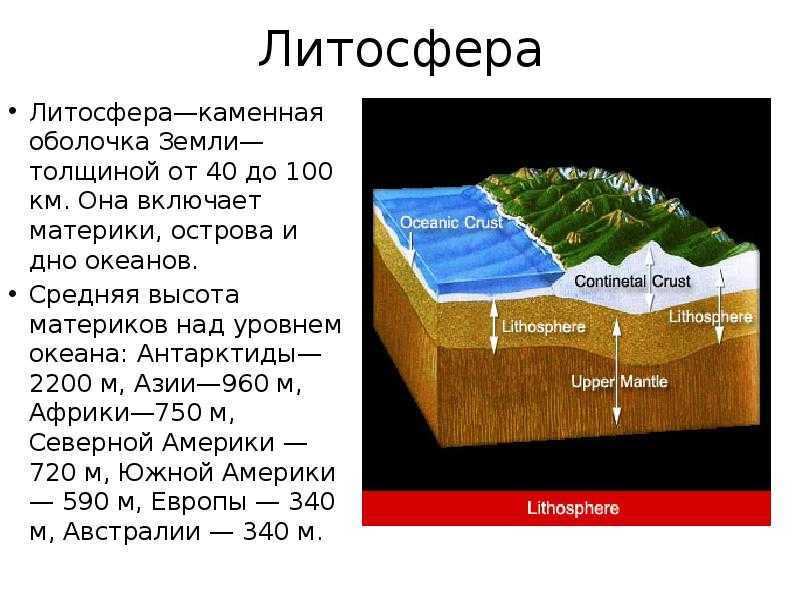 Литосфера

• Литосфера—каменная оболочка Земли—толщиной от 40 до 100 км. Она включает материки, острова и дно океанов.
• Средняя высота материков над уровнем океана: Антарктиды—2200 м, Азии—960 м, Африки—750 м, Северной Америки — 720 м, Южной Америки — 590 м, Европы — 340 м, Австралии — 340 м.

Oceanic Crust
Continetal Crust
Lithosphere
Lithosphere
Upper Mantle
Lithosphere